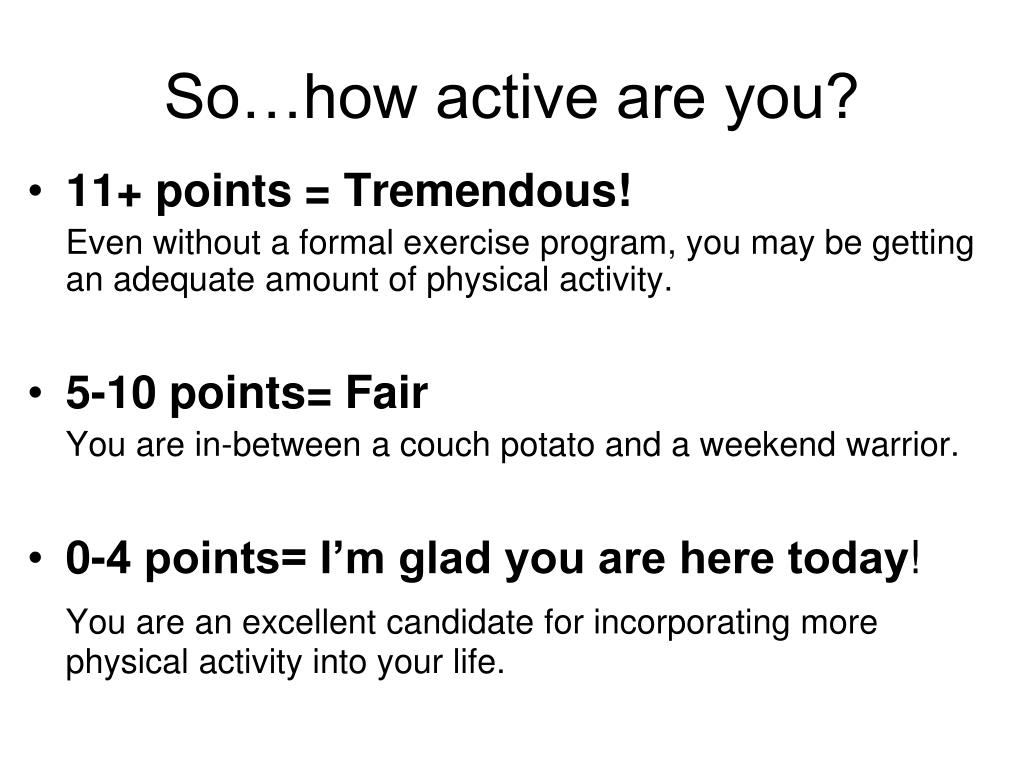 So…how active are you?

• 11+ points = Tremendous!

Even without a formal exercise program, you may be getting an adequate amount of physical activity.

• 5-10 points= Fair

You are in-between a couch potato and a weekend warrior.

• 0-4 points= I’m glad you are here today!

You are an excellent candidate for incorporating more physical activity into your life.